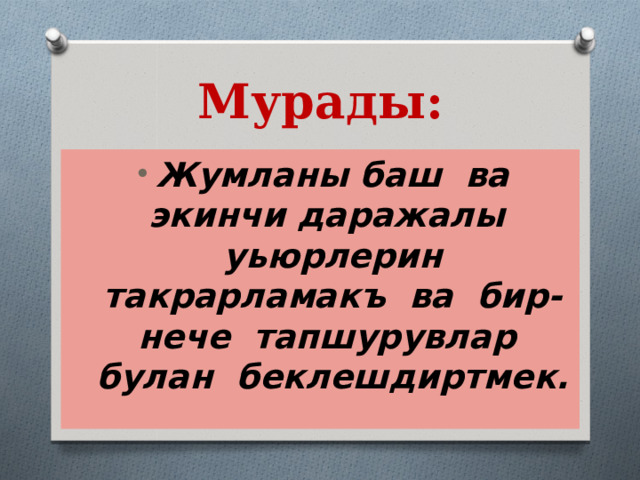 Мурады:

• Жумланы баш ва экинчи даражалы уьюрлерин такрарламакъ ва бир-нече тапшурувлар булан беклешдиртмек.